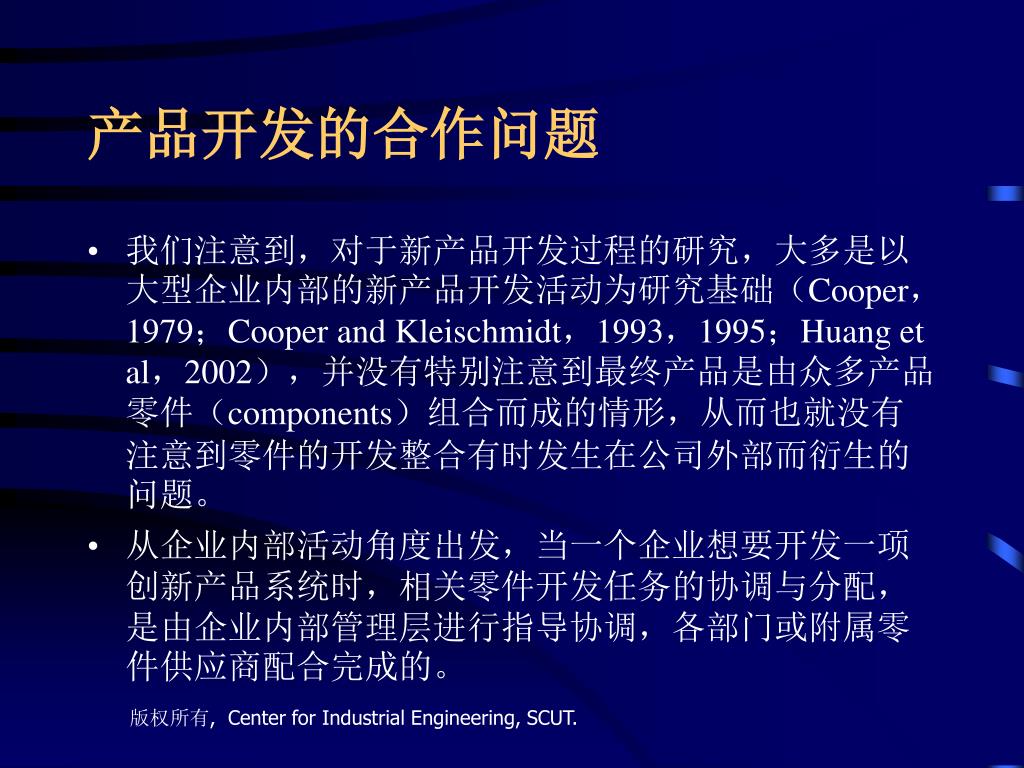 产品开发的合作问题

• 我们注意到，对于新产品开发过程的研究，大多是以大型企业内部的新产品开发活动为研究基础（Cooper，1979；Cooper and Kleischmidt，1993，1995；Huang et al，2002），并没有特别注意到最终产品是由众多产品零件（components）组合而成的情形，从而也就没有注意到零件的开发整合有时发生在公司外部而衍生的问题。

• 从企业内部活动角度出发，当一个企业想要开发一项创新产品系统时，相关零件开发任务的协调与分配，是由企业内部管理层进行指导协调，各部门或附属零件供应商配合完成的。

版权所有，Center for Industrial Engineering, SCUT.